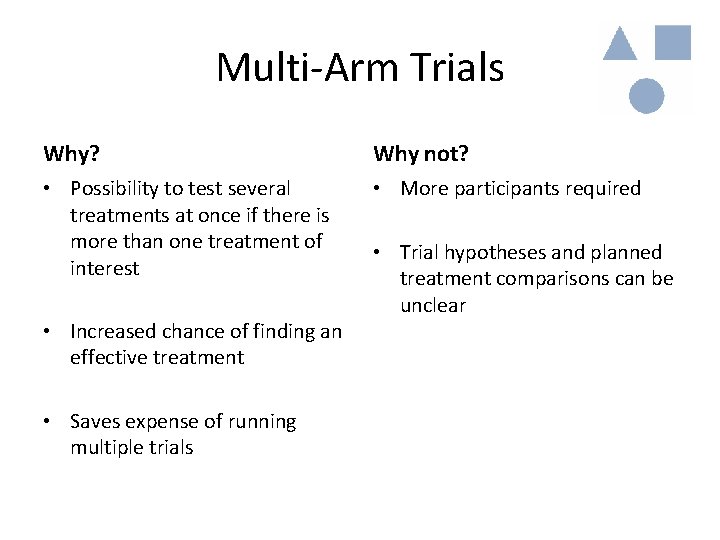 Multi-Arm Trials

Why?

• Possibility to test several treatments at once if there is more than one treatment of interest

• Increased chance of finding an effective treatment

• Saves expense of running multiple trials

Why not?

• More participants required

• Trial hypotheses and planned treatment comparisons can be unclear